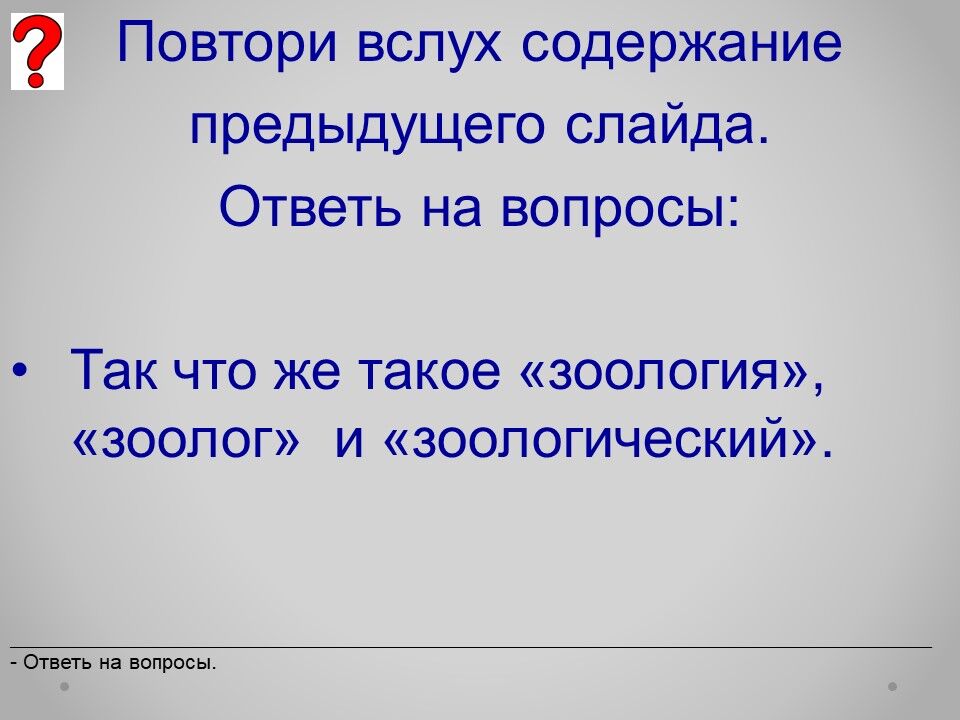 ?

Повтори вслух содержание предыдущего слайда.
Ответь на вопросы:

• Так что же такое «зоология», «зоолог» и «зоологический».

- Ответь на вопросы.